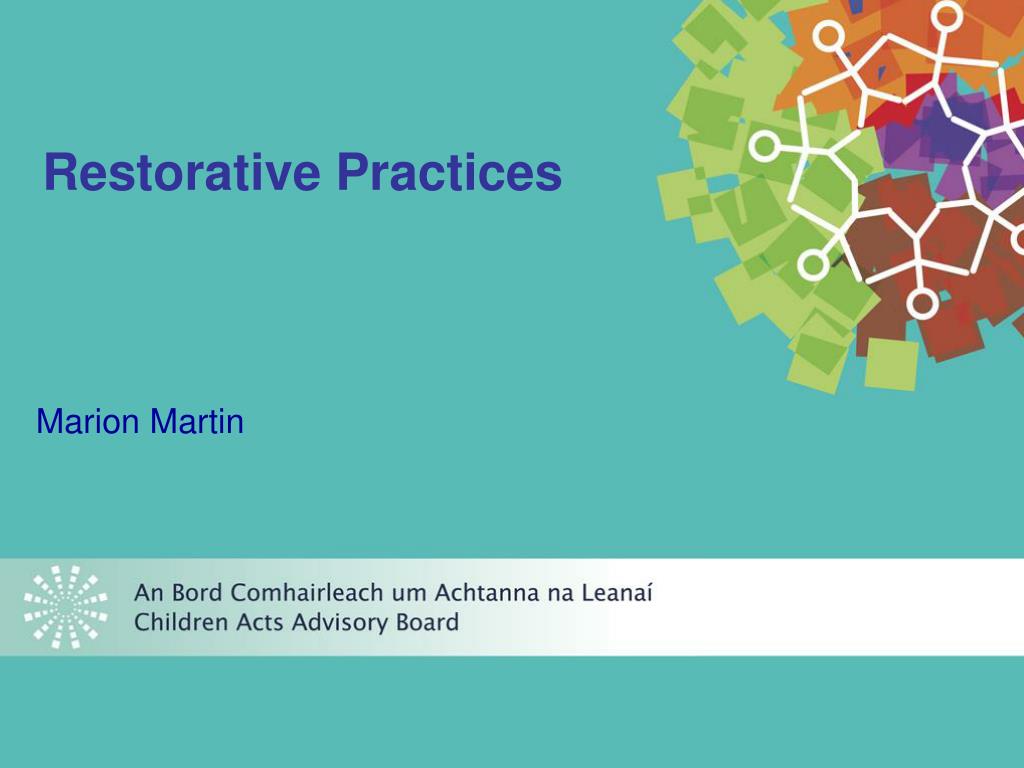 Restorative Practices

Marion Martin

An Bord Comhairleach um Achtanna na Leanaí
Children Acts Advisory Board